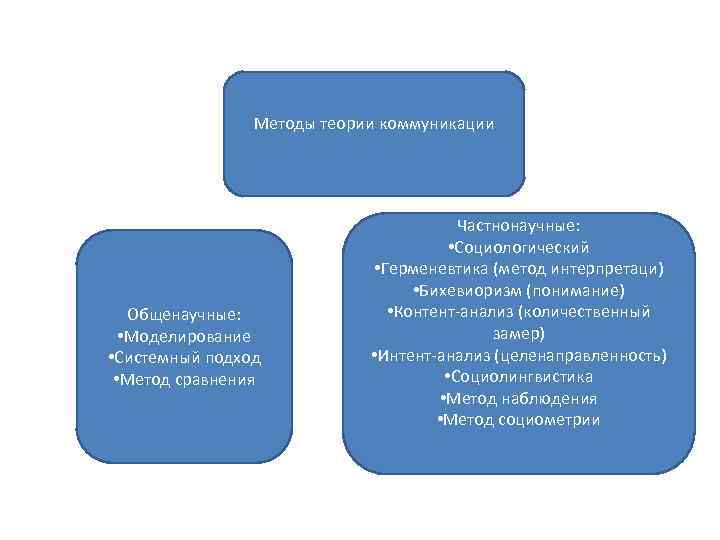 Методы теории коммуникации

Общенаучные:
•Моделирование
•Системный подход
•Метод сравнения

Частнонаучные:
•Социологический
•Герменевтика (метод интерпретаци)
•Бихевиоризм (понимание)
•Контент-анализ (количественный замер)
•Интент-анализ (целенаправленность)
•Социолингвистика
•Метод наблюдения
•Метод социометрии